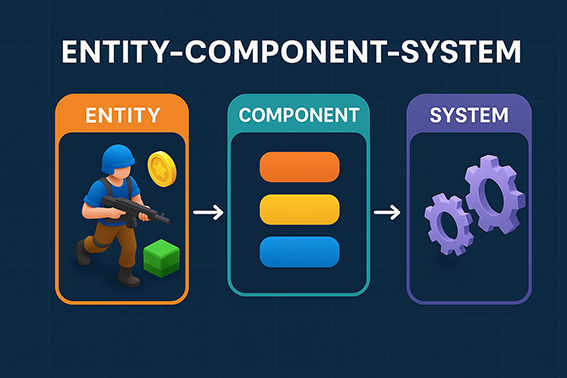 ENTITY-COMPONENT-SYSTEM

ENTITY

COMPONENT

SYSTEM